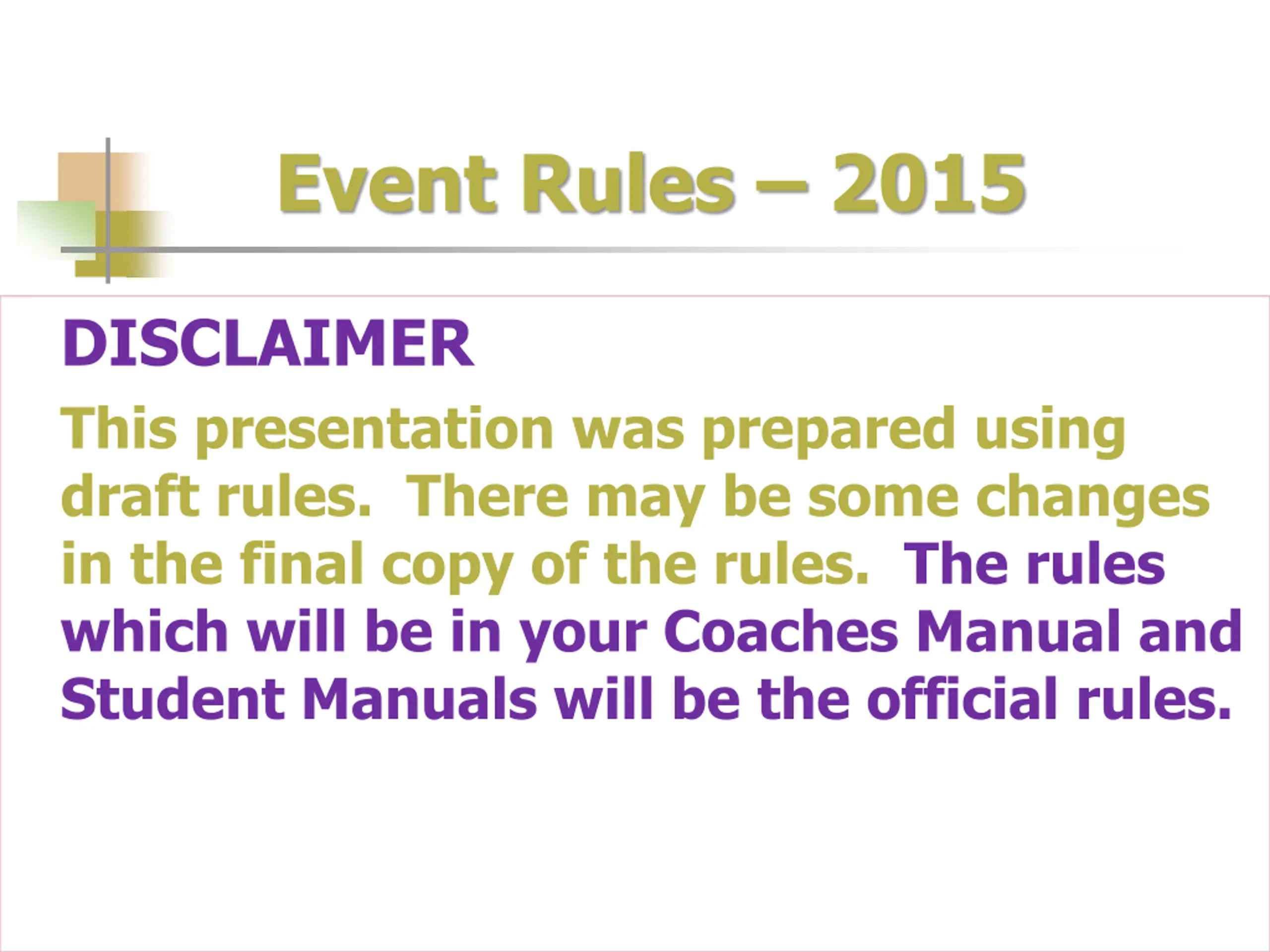 Event Rules – 2015

DISCLAIMER

This presentation was prepared using draft rules. There may be some changes in the final copy of the rules. The rules which will be in your Coaches Manual and Student Manuals will be the official rules.